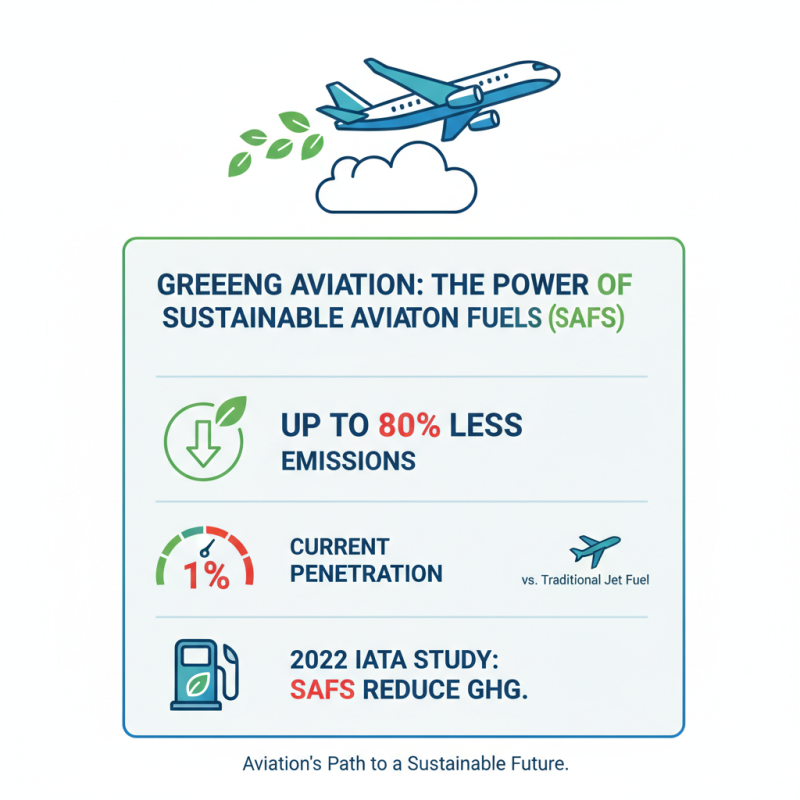 GREEENG AVIATION: THE POWER OF SUSTAINABLE AVIATON FUELS (SAFS)

UP TO 80% LESS EMISSIONS

1%

CURRENT PENETRATION

vs. Traditional Jet Fuel

2022 IATA STUDY: SAFS REDUCE GHG.

Aviation's Path to a Sustainable Future.